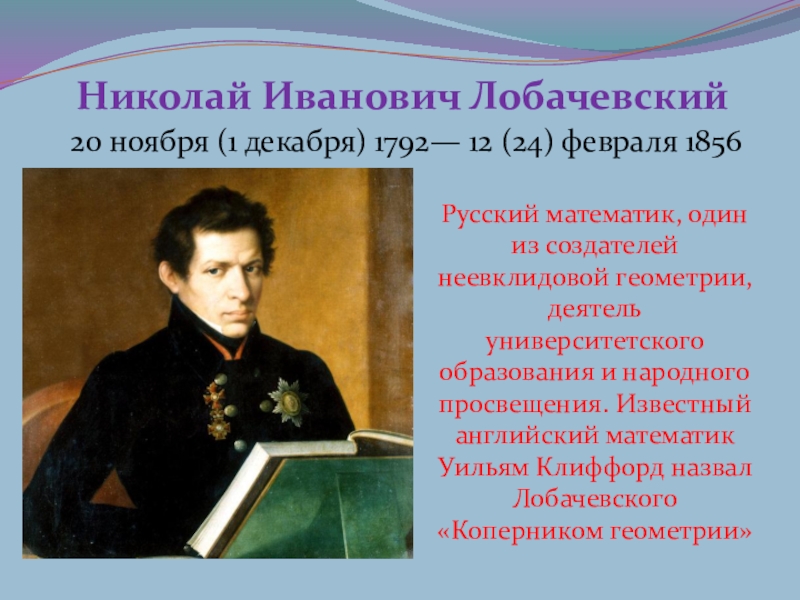 Николай Иванович Лобачевский
20 ноября (1 декабря) 1792— 12 (24) февраля 1856

Русский математик, один из создателей неевклидовой геометрии, деятель университетского образования и народного просвещения. Известный английский математик Уильям Клиффорд назвал Лобачевского «Коперником геометрии»